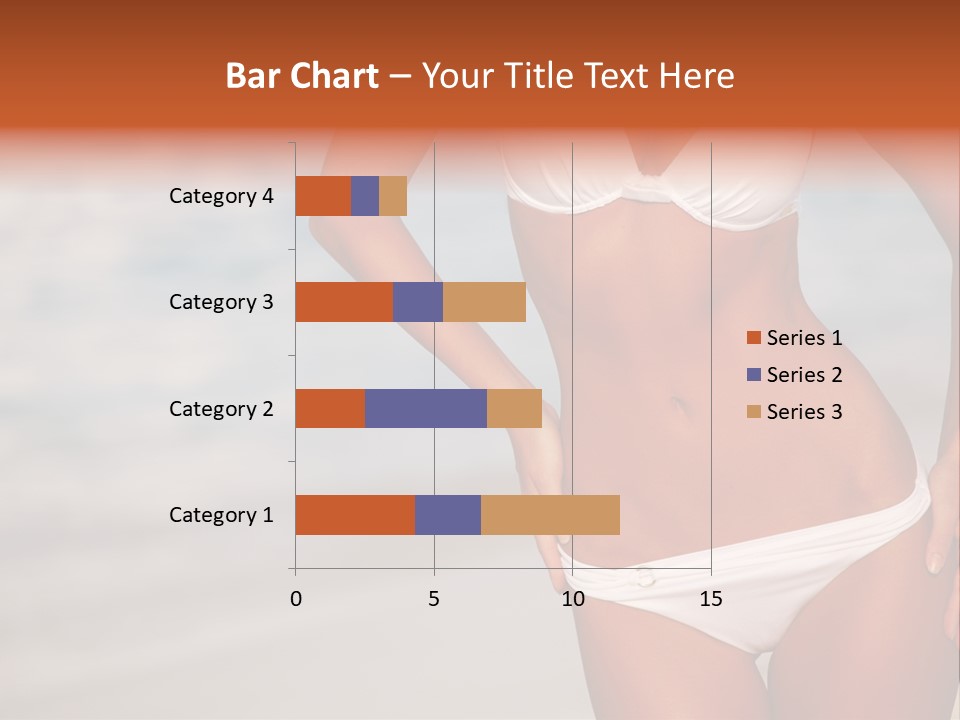 Bar Chart – Your Title Text Here

Category 4
Category 3
Category 2
Category 1

0
5
10
15

Series 1
Series 2
Series 3